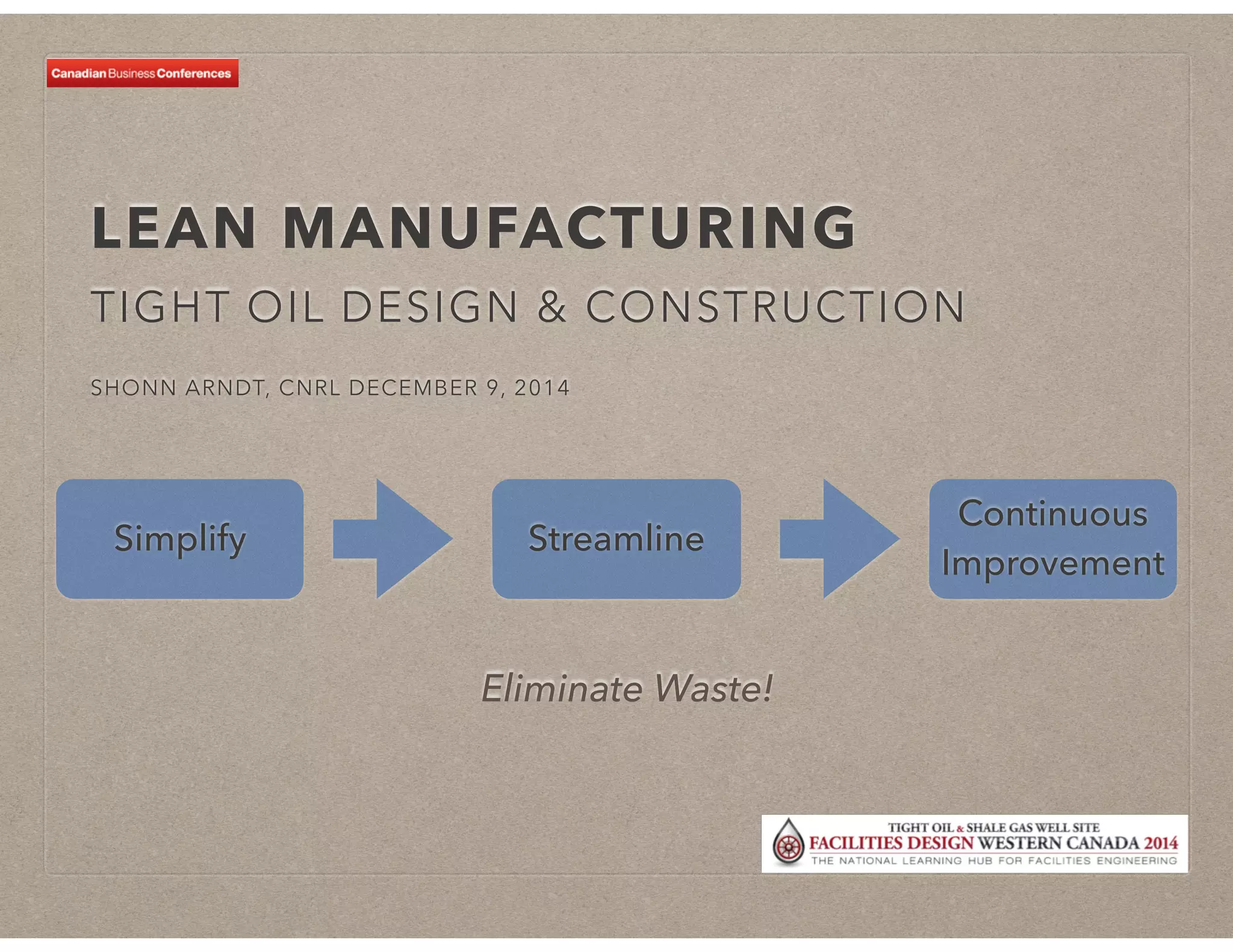 Canadian Business Conferences

LEAN MANUFACTURING

TIGHT OIL DESIGN & CONSTRUCTION

SHONN ARNDT, CNRL DECEMBER 9, 2014

Simplify

Streamline

Continuous Improvement

Eliminate Waste!

TIGHT OIL & SHALE GAS WELL SITE
FACILITIES DESIGN WESTERN CANADA 2014
THE NATIONAL LEARNING HUB FOR FACILITIES ENGINEERING